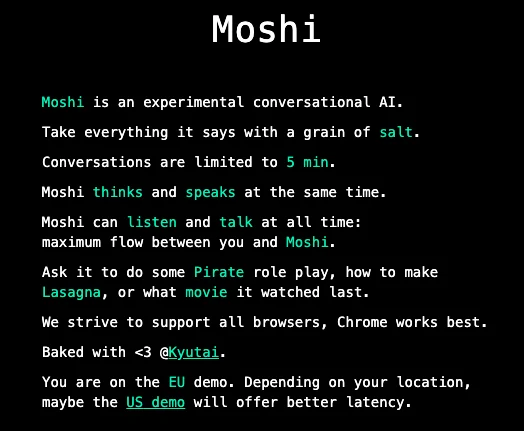 Moshi

Moshi is an experimental conversational AI.

Take everything it says with a grain of salt.

Conversations are limited to 5 min.

Moshi thinks and speaks at the same time.

Moshi can listen and talk at all time: maximum flow between you and Moshi.

Ask it to do some Pirate role play, how to make Lasagna, or what movie it watched last.

We strive to support all browsers, Chrome works best.

Baked with <3 @Kyutai.

You are on the EU demo. Depending on your location, maybe the US demo will offer better latency.